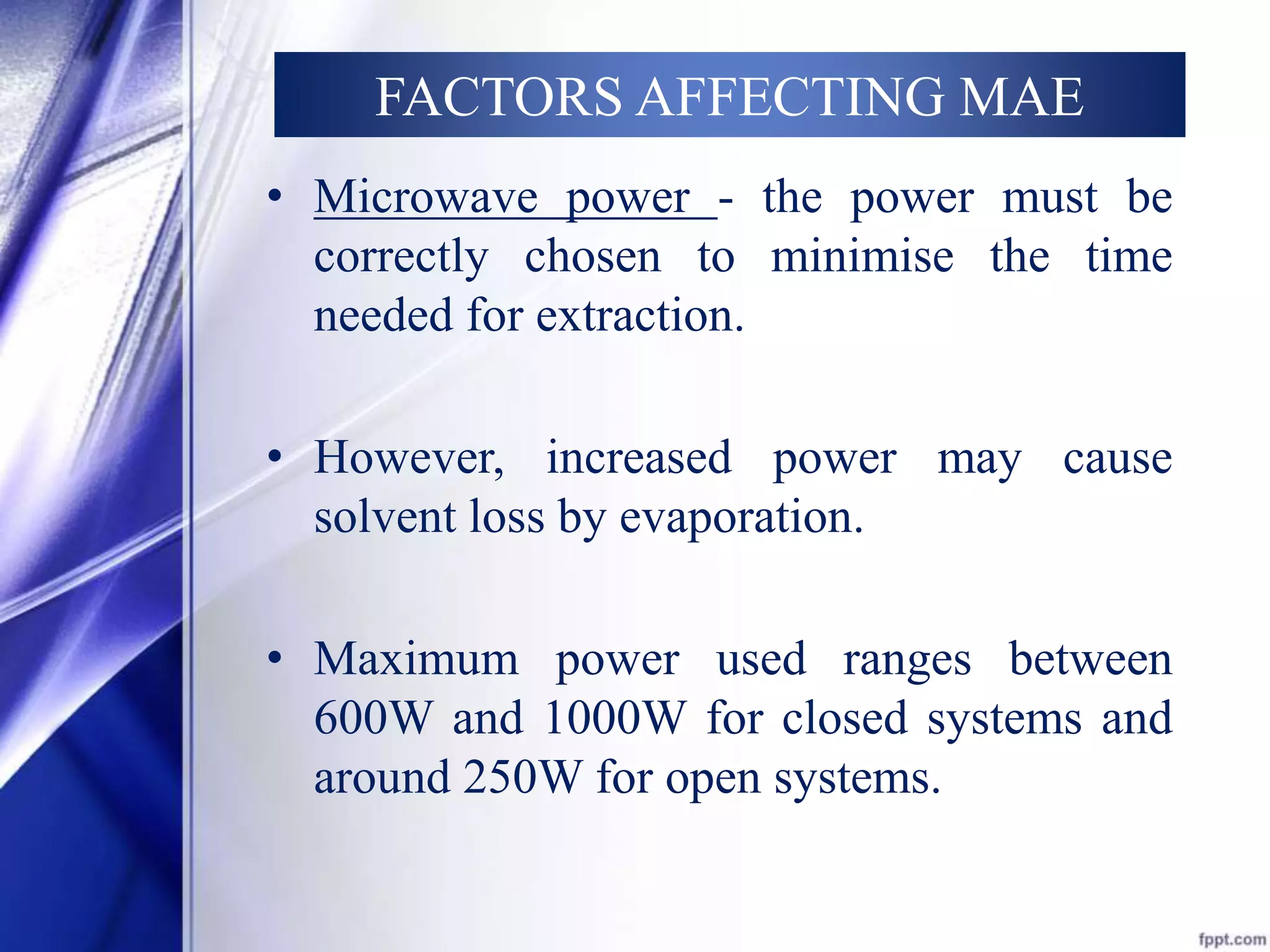 FACTORS AFFECTING MAE

• Microwave power - the power must be correctly chosen to minimise the time needed for extraction.

• However, increased power may cause solvent loss by evaporation.

• Maximum power used ranges between 600W and 1000W for closed systems and around 250W for open systems.

fppt.com